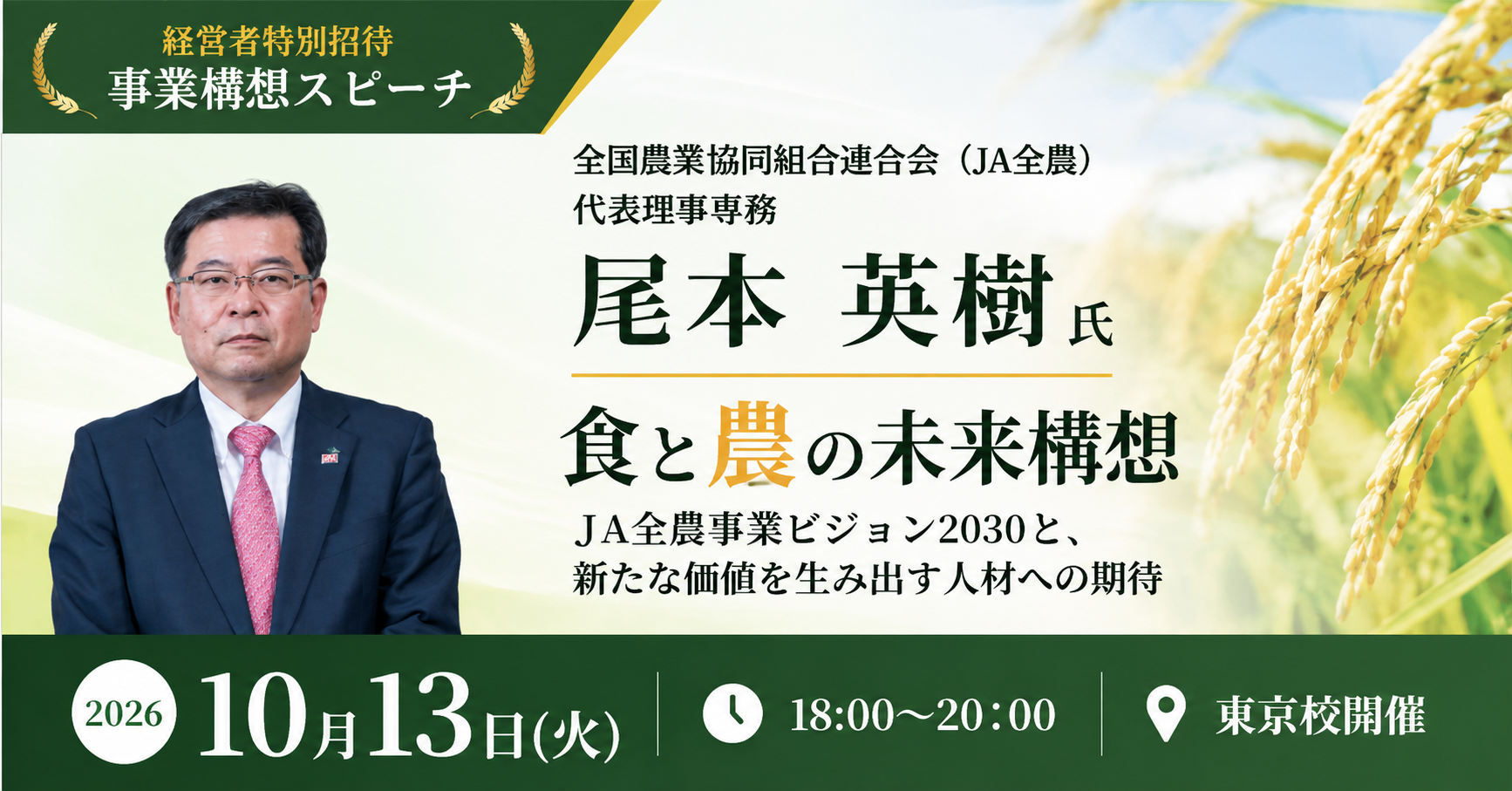 経営者特別招待
事業構想スピーチ

全国農業協同組合連合会（JA全農）
代表理事専務

尾本 英樹 氏

食と農の未来構想

ＪＡ全農事業ビジョン2030と、
新たな価値を生み出す人材への期待

2026 10月13日(火)

18:00〜20：00

東京校開催